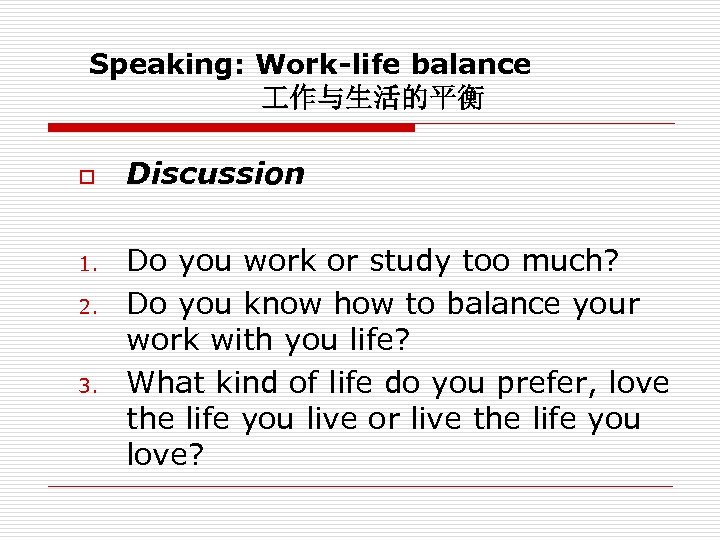 Speaking: Work-life balance
工作与生活的平衡

Discussion

1. Do you work or study too much?
2. Do you know how to balance your work with you life?
3. What kind of life do you prefer, love the life you live or live the life you love?